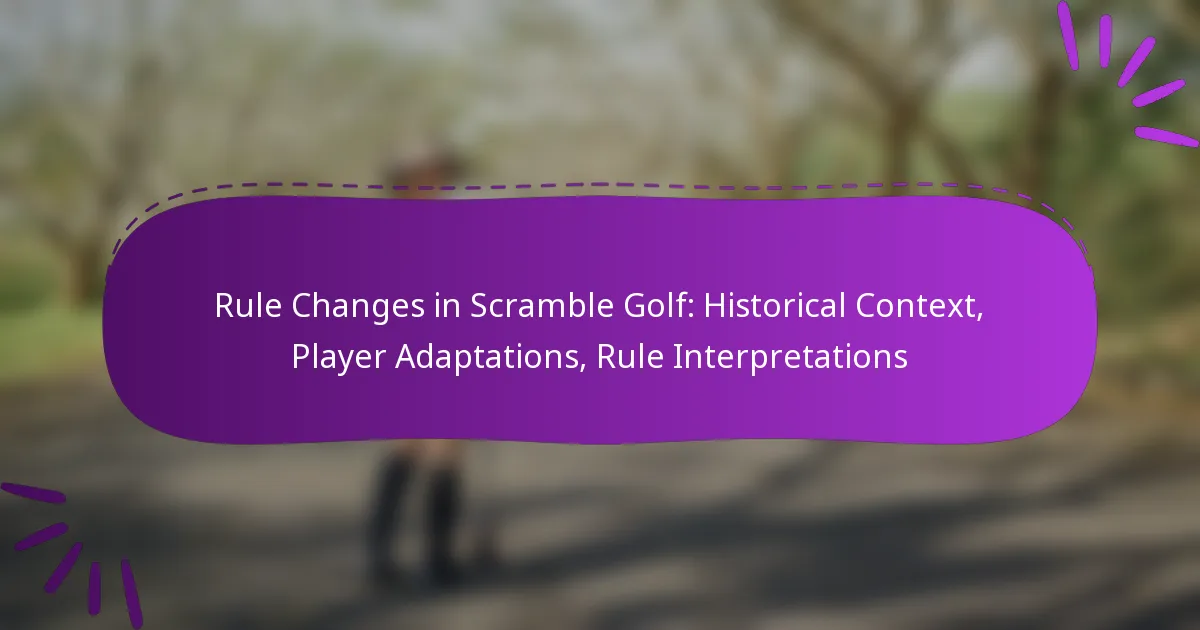 Rule Changes in Scramble Golf: Historical Context, Player Adaptations, Rule Interpretations